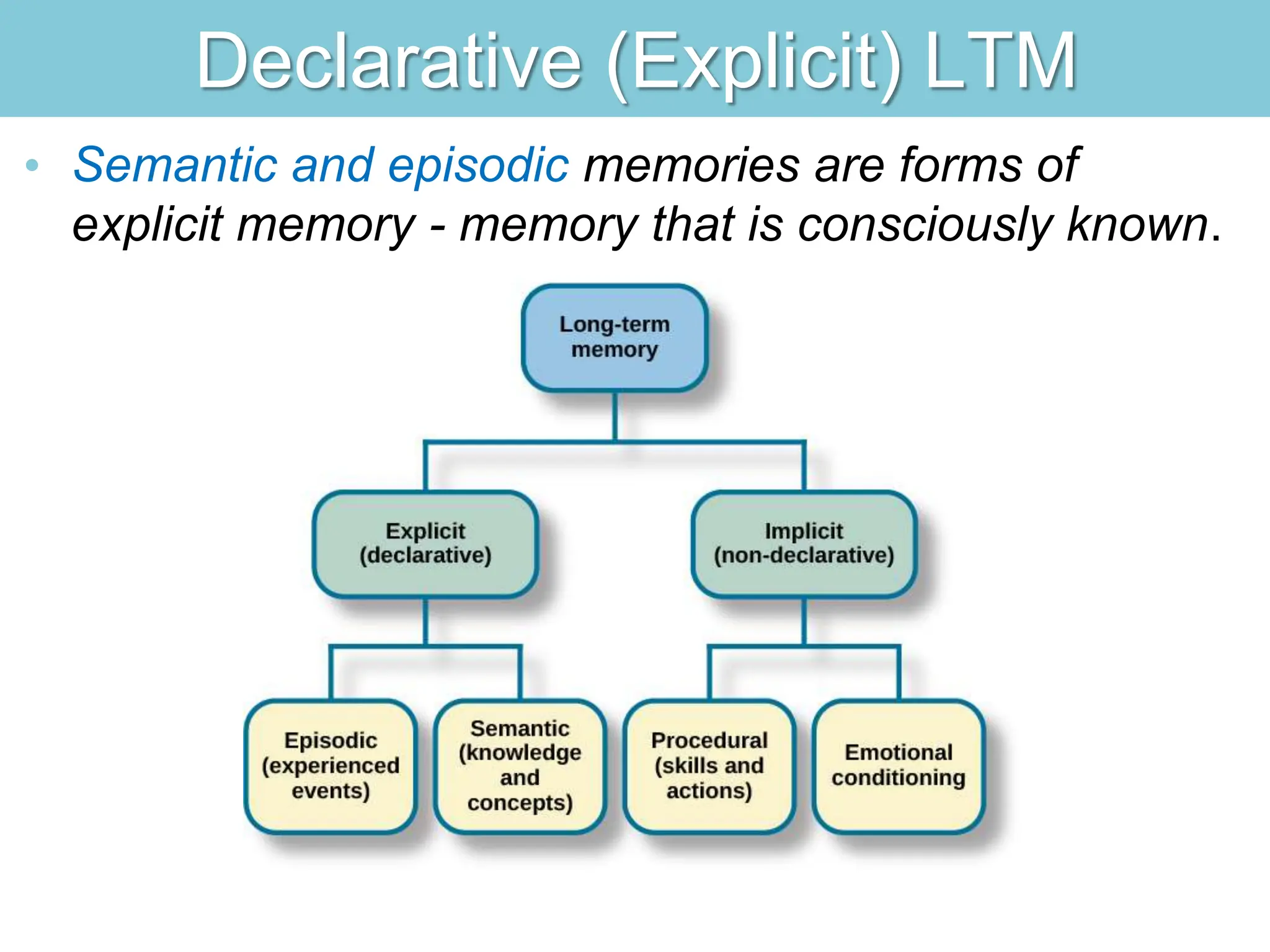 Declarative (Explicit) LTM

• Semantic and episodic memories are forms of explicit memory - memory that is consciously known.

Long-term memory

Explicit (declarative)

Implicit (non-declarative)

Episodic (experienced events)

Semantic (knowledge and concepts)

Procedural (skills and actions)

Emotional conditioning